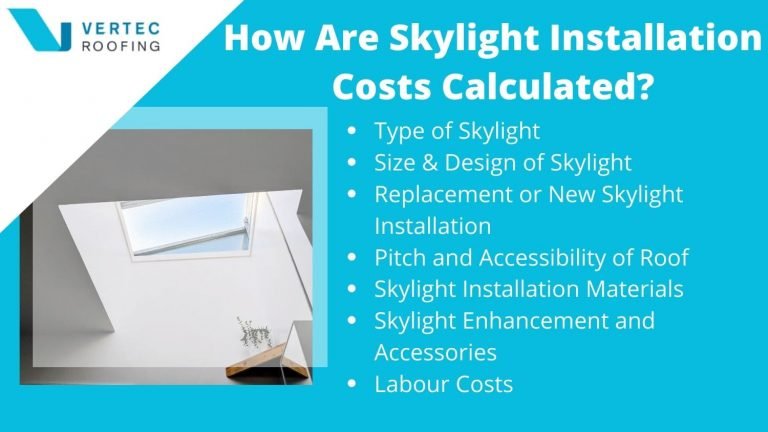 VERTEC ROOFING

How Are Skylight Installation Costs Calculated?

- Type of Skylight
- Size & Design of Skylight
- Replacement or New Skylight Installation
- Pitch and Accessibility of Roof
- Skylight Installation Materials
- Skylight Enhancement and Accessories
- Labour Costs